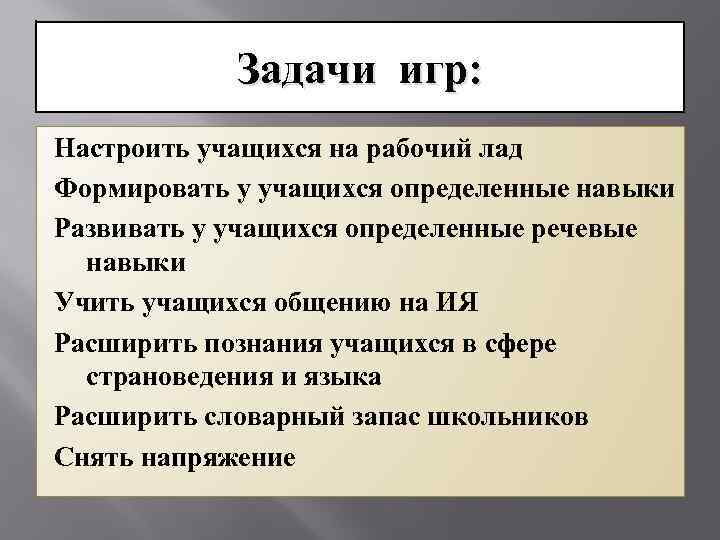 Задачи игр:

Настроить учащихся на рабочий лад

Формировать у учащихся определенные навыки

Развивать у учащихся определенные речевые навыки

Учить учащихся общению на ИЯ

Расширить познания учащихся в сфере страноведения и языка

Расширить словарный запас школьников

Снять напряжение